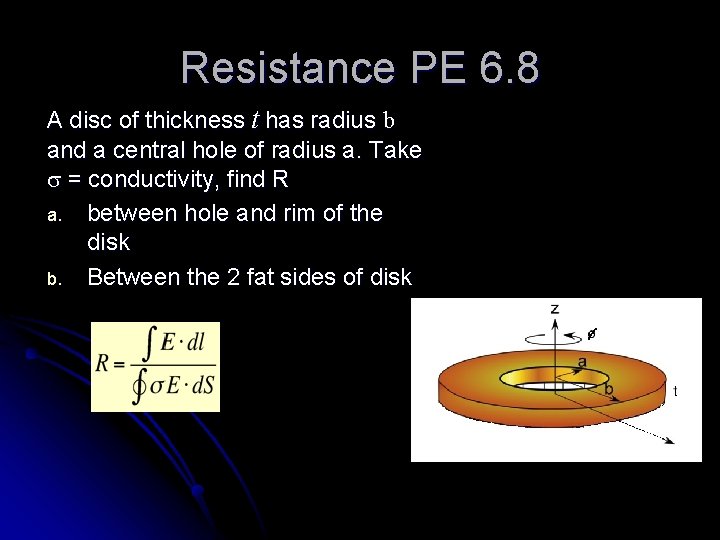 Resistance PE 6.8

A disc of thickness $t$ has radius b and a central hole of radius a. Take $\sigma$ = conductivity, find R

a. between hole and rim of the disk

b. Between the 2 fat sides of disk

$R = \frac{\int E \cdot dl}{\oint \sigma E \cdot dS}$

z
$\phi$
a
b
t